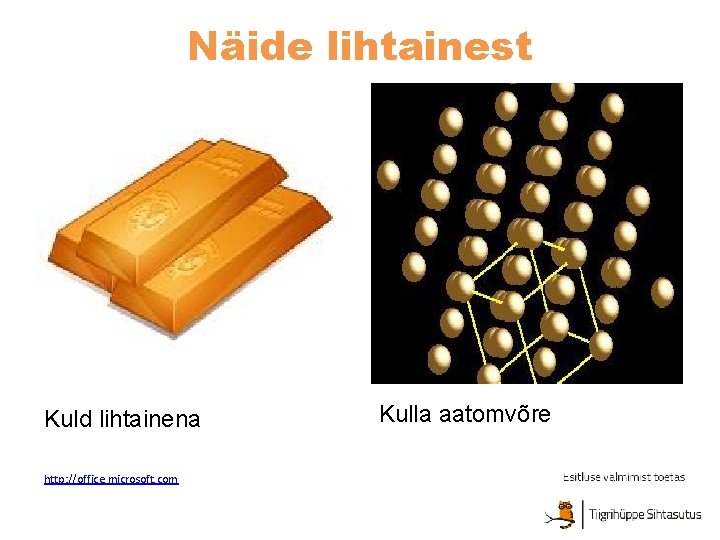 Näide lihtainest

Kuld lihtainena

Kulla aatomvõre

http://office.microsoft.com

Esitluse valmimist toetas

Tiigrihüppe Sihtasutus